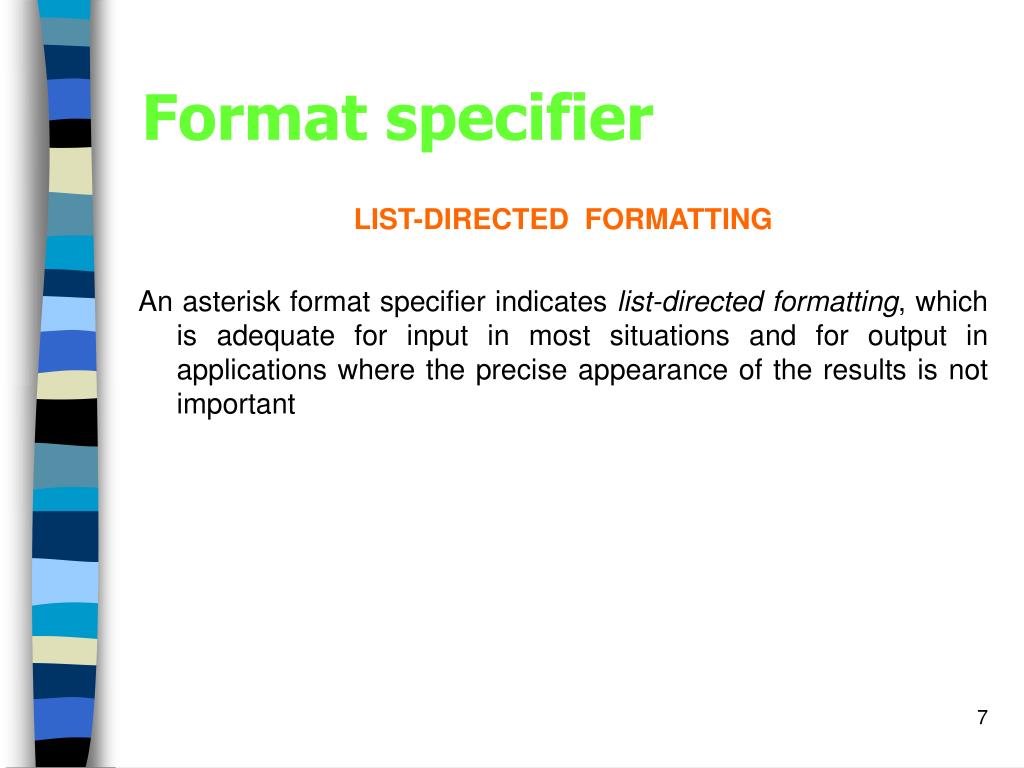 Format specifier

LIST-DIRECTED FORMATTING

An asterisk format specifier indicates list-directed formatting, which is adequate for input in most situations and for output in applications where the precise appearance of the results is not important

7